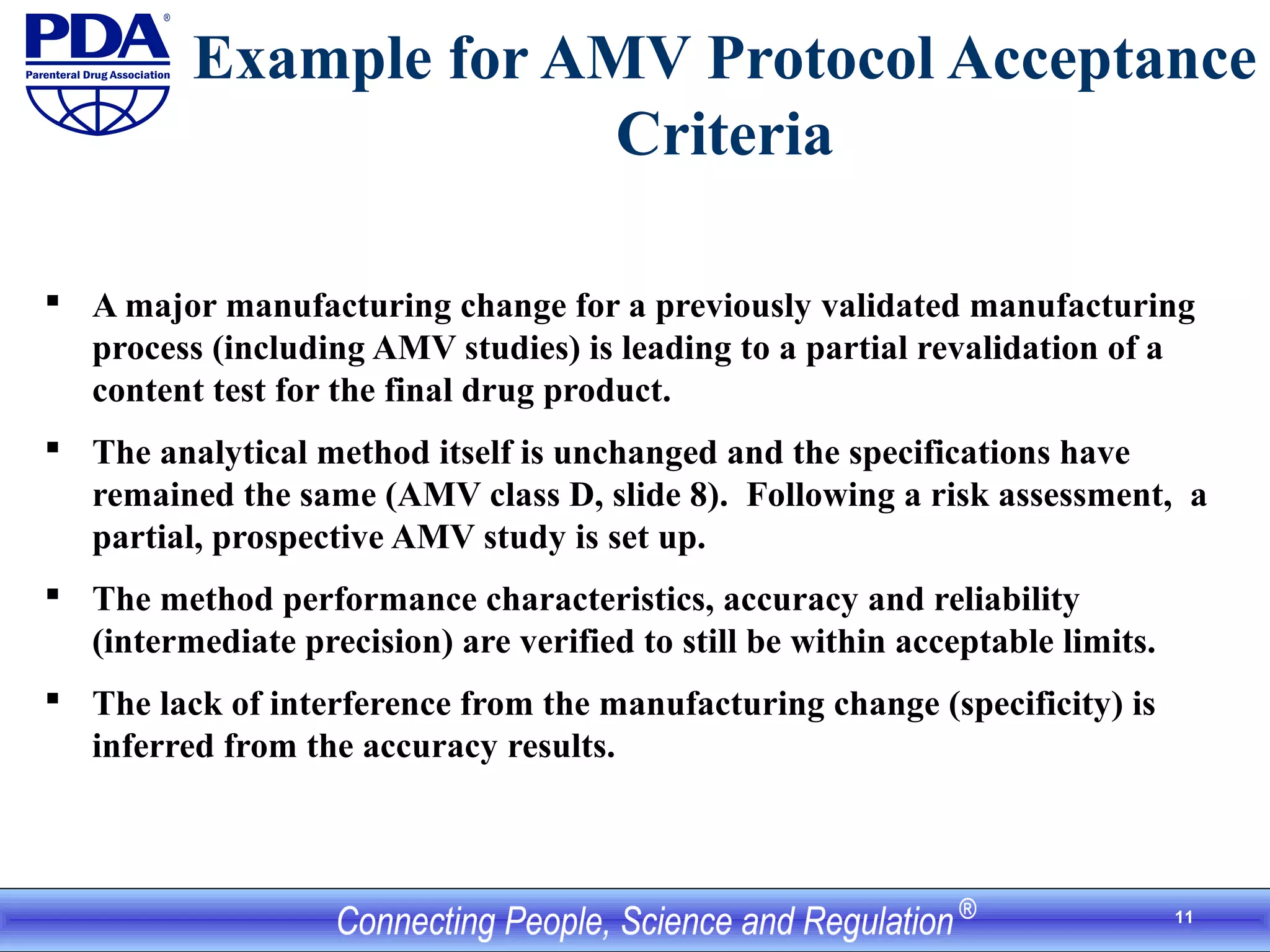 PDA®
Parenteral Drug Association

Example for AMV Protocol Acceptance Criteria

▪ A major manufacturing change for a previously validated manufacturing process (including AMV studies) is leading to a partial revalidation of a content test for the final drug product.

▪ The analytical method itself is unchanged and the specifications have remained the same (AMV class D, slide 8). Following a risk assessment, a partial, prospective AMV study is set up.

▪ The method performance characteristics, accuracy and reliability (intermediate precision) are verified to still be within acceptable limits.

▪ The lack of interference from the manufacturing change (specificity) is inferred from the accuracy results.

Connecting People, Science and Regulation®

11